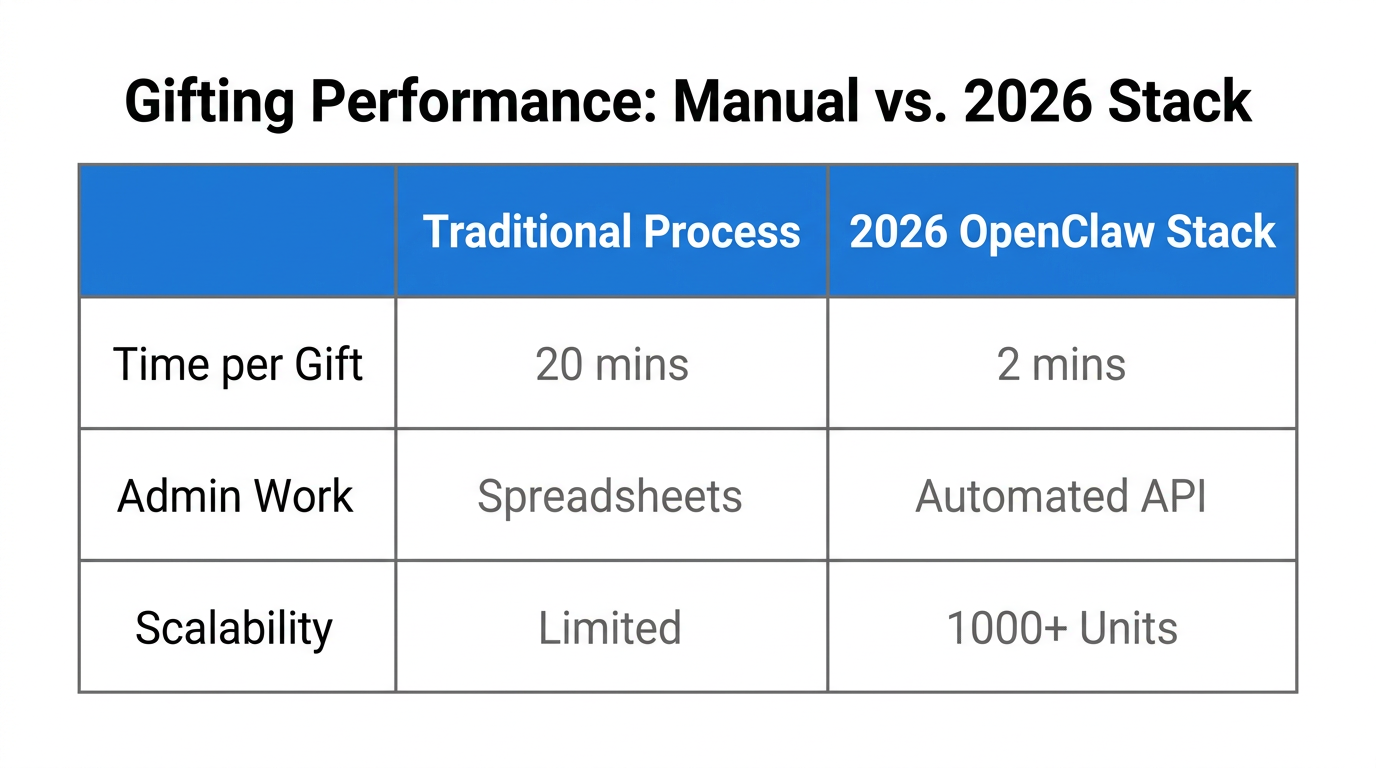 Gifting Performance: Manual vs. 2026 Stack

| | Traditional Process | 2026 OpenClaw Stack |
|---|---|---|
| Time per Gift | 20 mins | 2 mins |
| Admin Work | Spreadsheets | Automated API |
| Scalability | Limited | 1000+ Units |